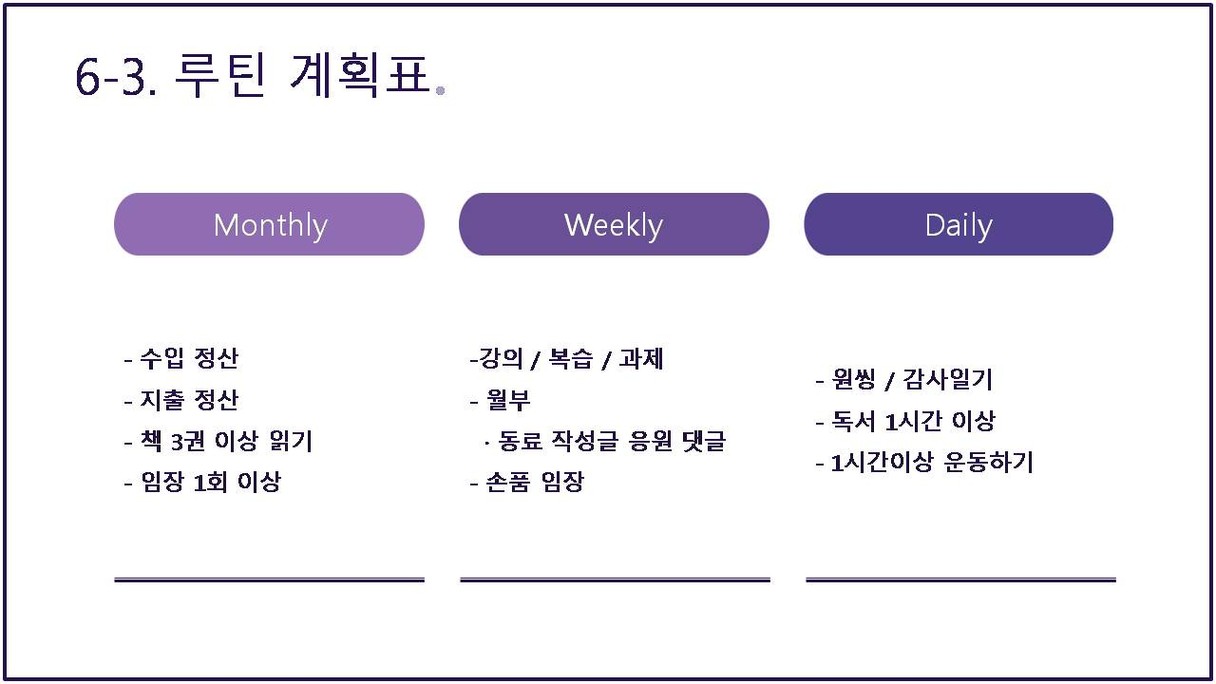 6-3. 루틴 계획표.

Monthly

- 수입 정산
- 지출 정산
- 책 3권 이상 읽기
- 임장 1회 이상

Weekly

-강의 / 복습 / 과제
- 월부
· 동료 작성글 응원 댓글
- 손품 임장

Daily

- 원씽 / 감사일기
- 독서 1시간 이상
- 1시간이상 운동하기